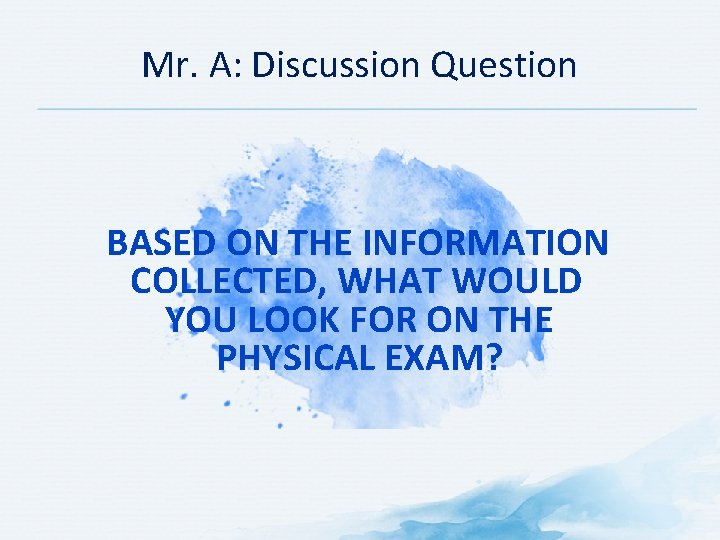 Mr. A: Discussion Question

BASED ON THE INFORMATION COLLECTED, WHAT WOULD YOU LOOK FOR ON THE PHYSICAL EXAM?